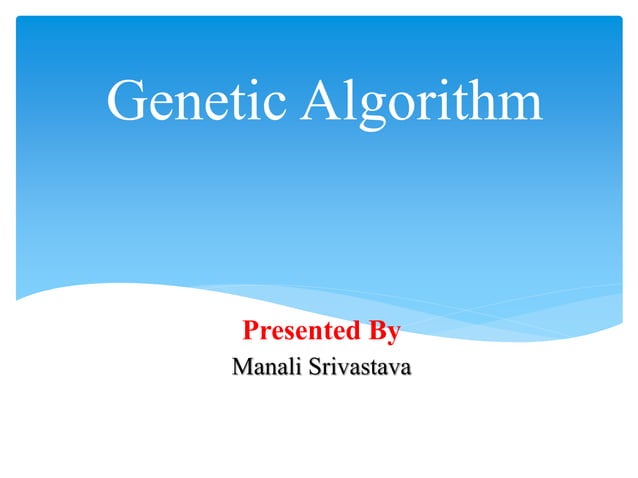 Genetic Algorithm

Presented By
Manali Srivastava